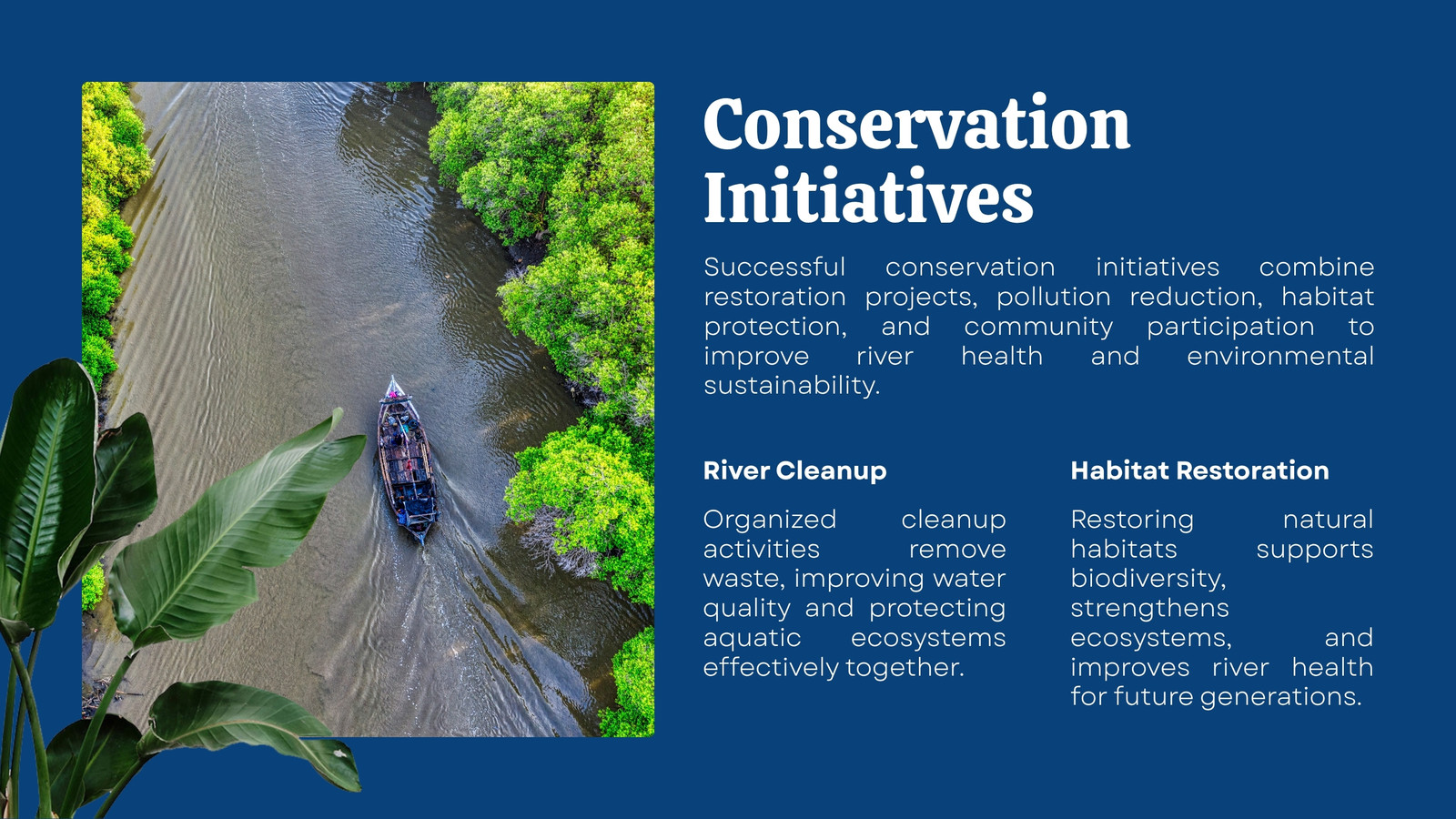 Conservation Initiatives

Successful conservation initiatives combine restoration projects, pollution reduction, habitat protection, and community participation to improve river health and environmental sustainability.

River Cleanup

Organized cleanup activities remove waste, improving water quality and protecting aquatic ecosystems effectively together.

Habitat Restoration

Restoring natural habitats supports biodiversity, strengthens ecosystems, and improves river health for future generations.